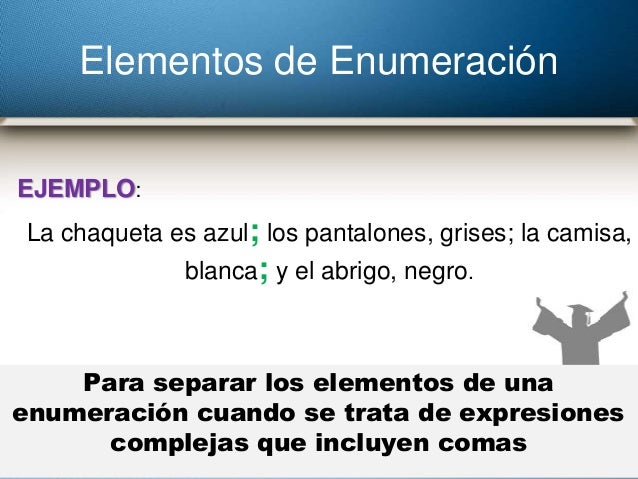 Elementos de Enumeración

EJEMPLO:

La chaqueta es azul; los pantalones, grises; la camisa, blanca; y el abrigo, negro.

Para separar los elementos de una enumeración cuando se trata de expresiones complejas que incluyen comas